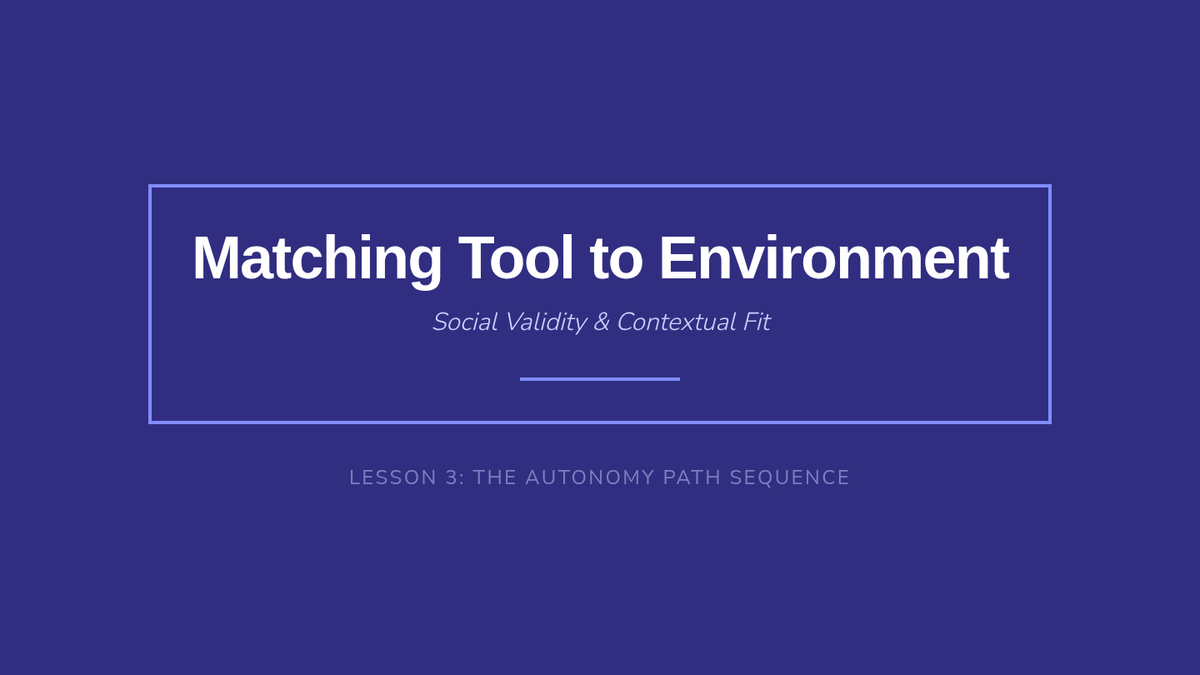 Matching Tool to Environment

Social Validity & Contextual Fit

LESSON 3: THE AUTONOMY PATH SEQUENCE